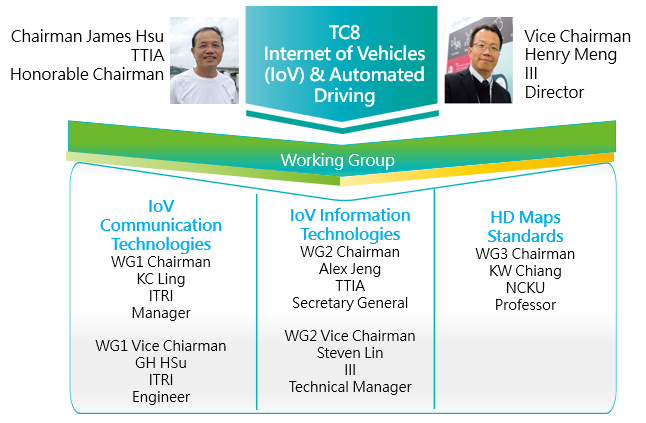 Chairman James Hsu
TTIA
Honorable Chairman

TC8
Internet of Vehicles
(IoV) & Automated
Driving

Vice Chairman
Henry Meng
III
Director

Working Group

IoV
Communication
Technologies
WG1 Chairman
KC Ling
ITRI
Manager

WG1 Vice Chiarman
GH HSu
ITRI
Engineer

IoV Information
Technologies
WG2 Chairman
Alex Jeng
TTIA
Secretary General

WG2 Vice Chairman
Steven Lin
III
Technical Manager

HD Maps
Standards
WG3 Chairman
KW Chiang
NCKU
Professor